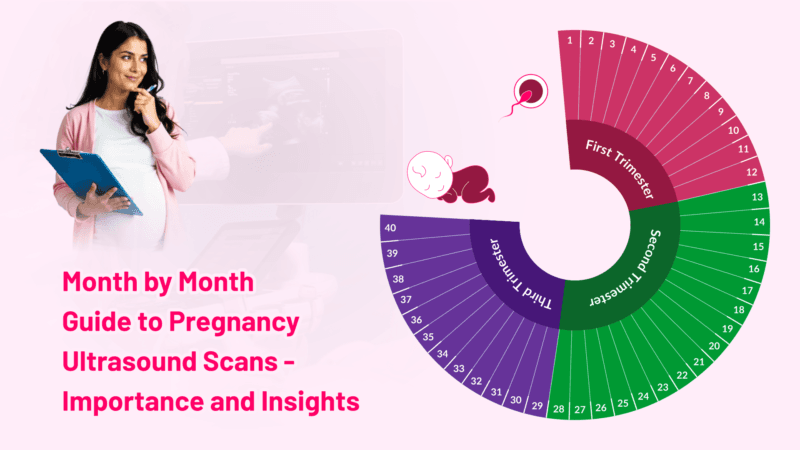 Month by Month Guide to Pregnancy Ultrasound Scans - Importance and Insights

First Trimester
1 2 3 4 5 6 7 8 9 10 11 12

Second Trimester
13 14 15 16 17 18 19 20 21 22 23 24 25 26 27 28

Third Trimester
29 30 31 32 33 34 35 36 37 38 39 40